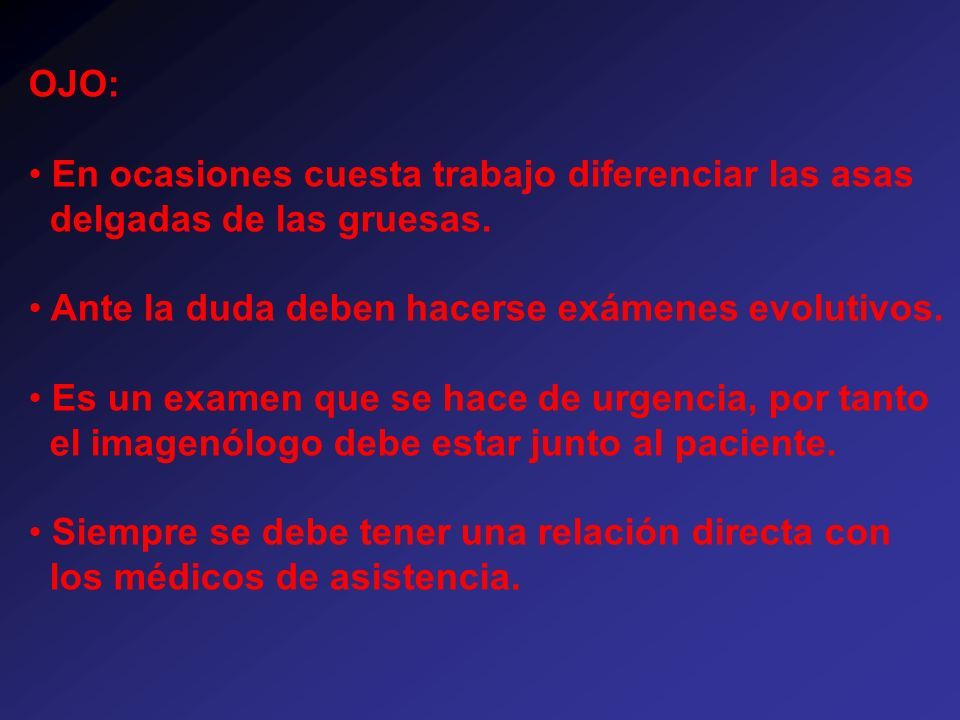 OJO:

• En ocasiones cuesta trabajo diferenciar las asas delgadas de las gruesas.

• Ante la duda deben hacerse exámenes evolutivos.

• Es un examen que se hace de urgencia, por tanto el imagenólogo debe estar junto al paciente.

• Siempre se debe tener una relación directa con los médicos de asistencia.